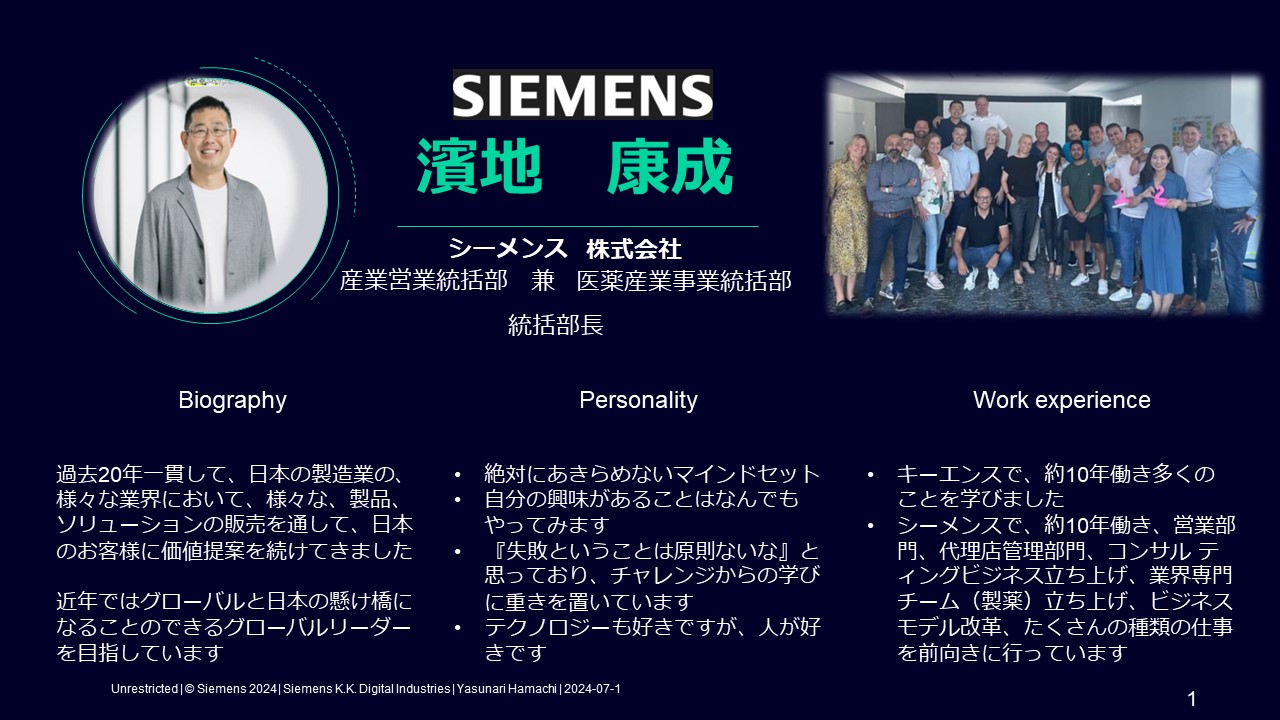 SIEMENS
濱地　康成

シーメンス　株式会社
産業営業統括部　兼　医薬産業事業統括部
統括部長

Biography

過去20年一貫して、日本の製造業の、様々な業界において、様々な、製品、ソリューションの販売を通して、日本のお客様に価値提案を続けてきました

近年ではグローバルと日本の懸け橋になることのできるグローバルリーダーを目指しています

Personality

• 絶対にあきらめないマインドセット
• 自分の興味があることはなんでもやってみます
• 『失敗ということは原則ないな』と思っており、チャレンジからの学びに重きを置いています
• テクノロジーも好きですが、人が好きです

Work experience

• キーエンスで、約10年働き多くのことを学びました
• シーメンスで、約10年働き、営業部門、代理店管理部門、コンサル ティングビジネス立ち上げ、業界専門チーム（製薬）立ち上げ、ビジネスモデル改革、たくさんの種類の仕事を前向きに行っています

Unrestricted | © Siemens 2024 | Siemens K.K. Digital Industries | Yasunari Hamachi | 2024-07-1

1